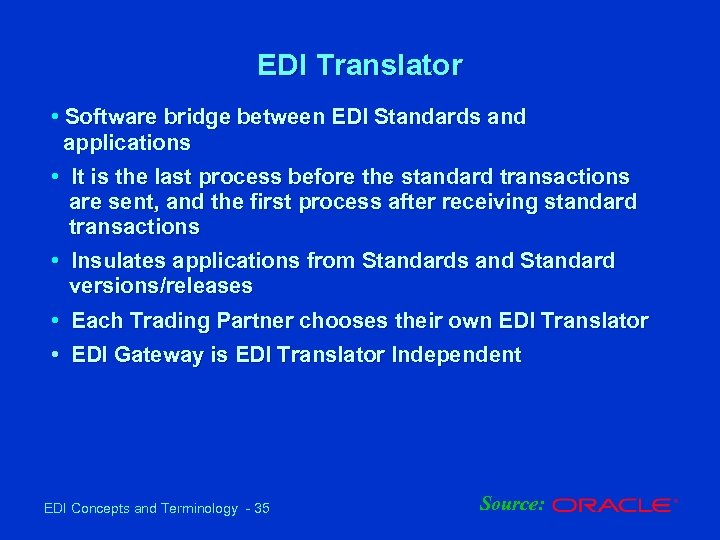 EDI Translator

• Software bridge between EDI Standards and applications

• It is the last process before the standard transactions are sent, and the first process after receiving standard transactions

• Insulates applications from Standards and Standard versions/releases

• Each Trading Partner chooses their own EDI Translator

• EDI Gateway is EDI Translator Independent

EDI Concepts and Terminology - 35

Source: ORACLE®